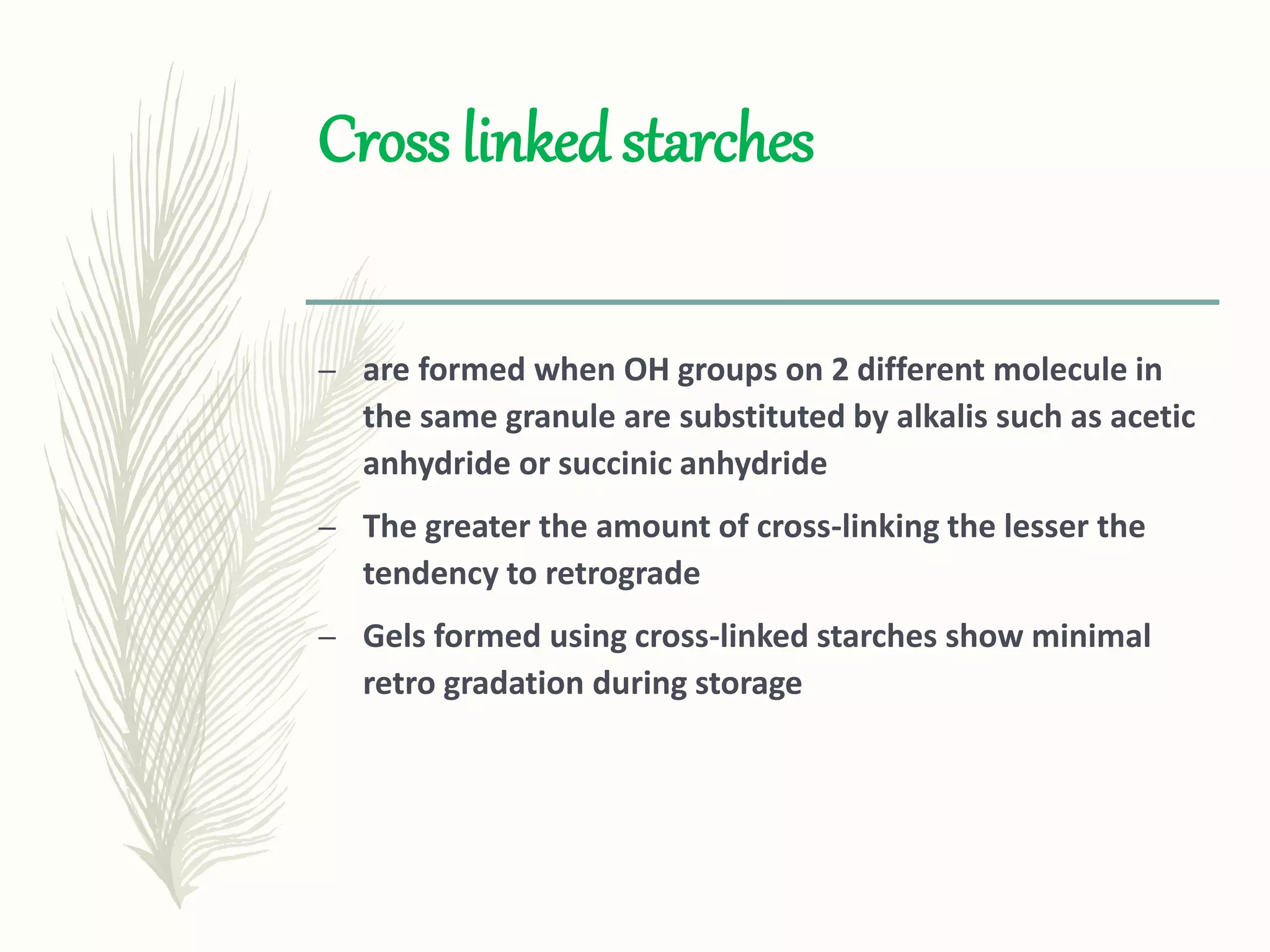 Cross linked starches

– are formed when OH groups on 2 different molecule in the same granule are substituted by alkalis such as acetic anhydride or succinic anhydride

– The greater the amount of cross-linking the lesser the tendency to retrograde

– Gels formed using cross-linked starches show minimal retro gradation during storage